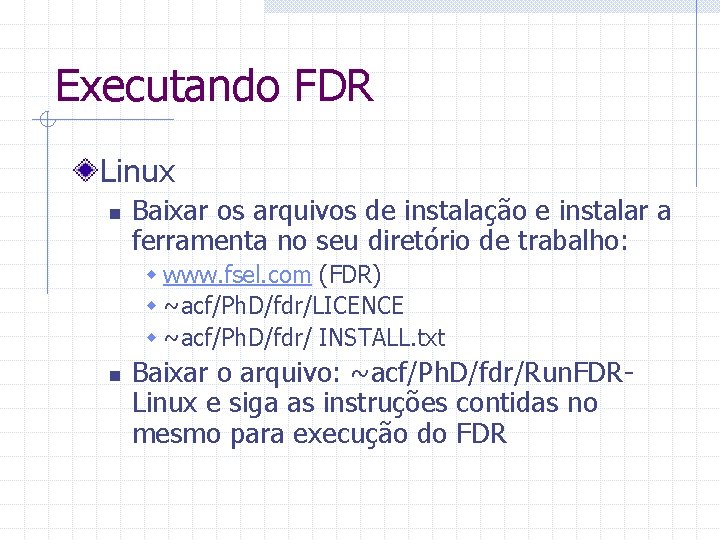 Executando FDR

Linux

Baixar os arquivos de instalação e instalar a ferramenta no seu diretório de trabalho:

www.fsel.com (FDR)

~acf/PhD/fdr/LICENCE

~acf/PhD/fdr/ INSTALL.txt

Baixar o arquivo: ~acf/PhD/fdr/RunFDR-Linux e siga as instruções contidas no mesmo para execução do FDR